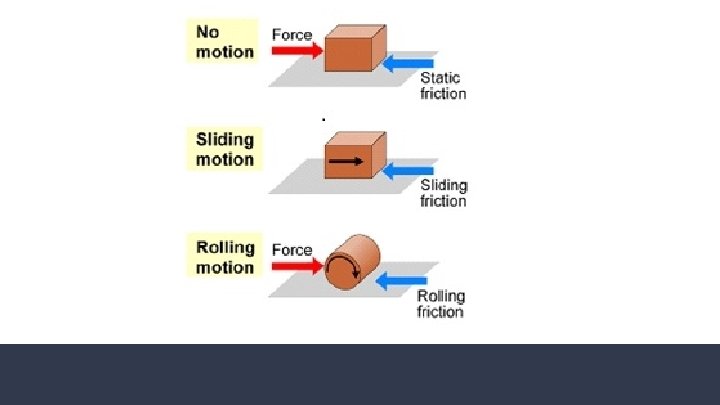 No motion
Force
Static friction

Sliding motion
Sliding friction

Rolling motion
Force
Rolling friction